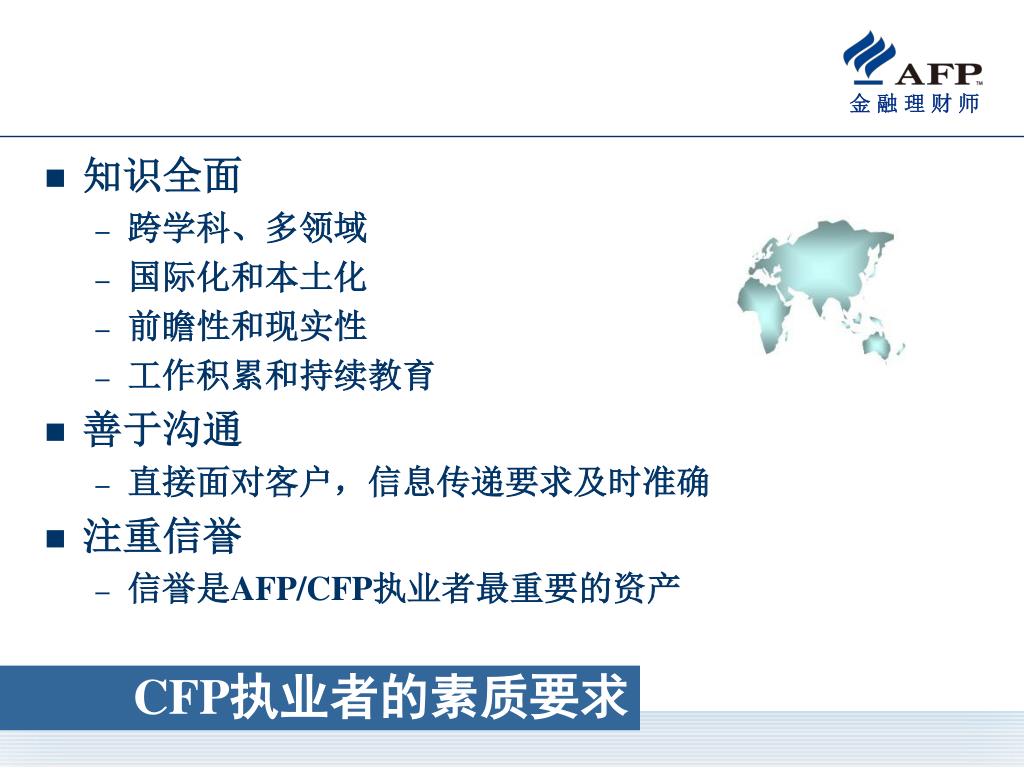 AFP™
金融理财师

■ 知识全面
– 跨学科、多领域
– 国际化和本土化
– 前瞻性和现实性
– 工作积累和持续教育
■ 善于沟通
– 直接面对客户，信息传递要求及时准确
■ 注重信誉
– 信誉是AFP/CFP执业者最重要的资产

CFP执业者的素质要求